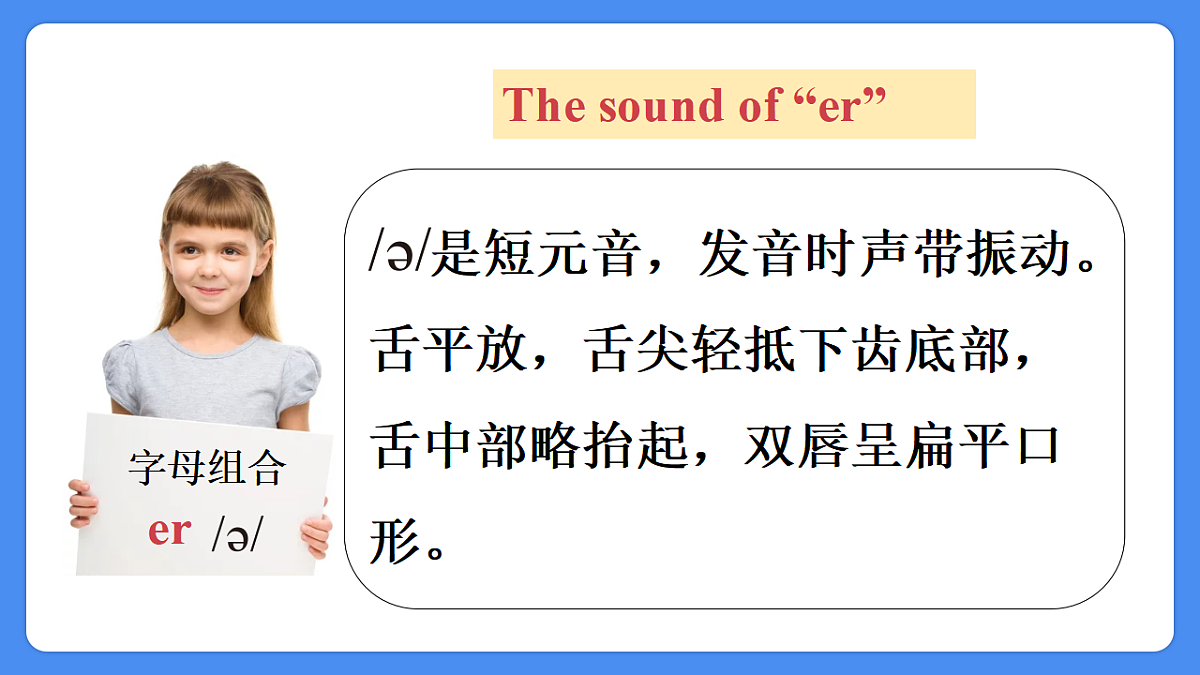 The sound of “er”

字母组合
er /ə/

/ə/是短元音，发音时声带振动。舌平放，舌尖轻抵下齿底部，舌中部略抬起，双唇呈扁平口形。